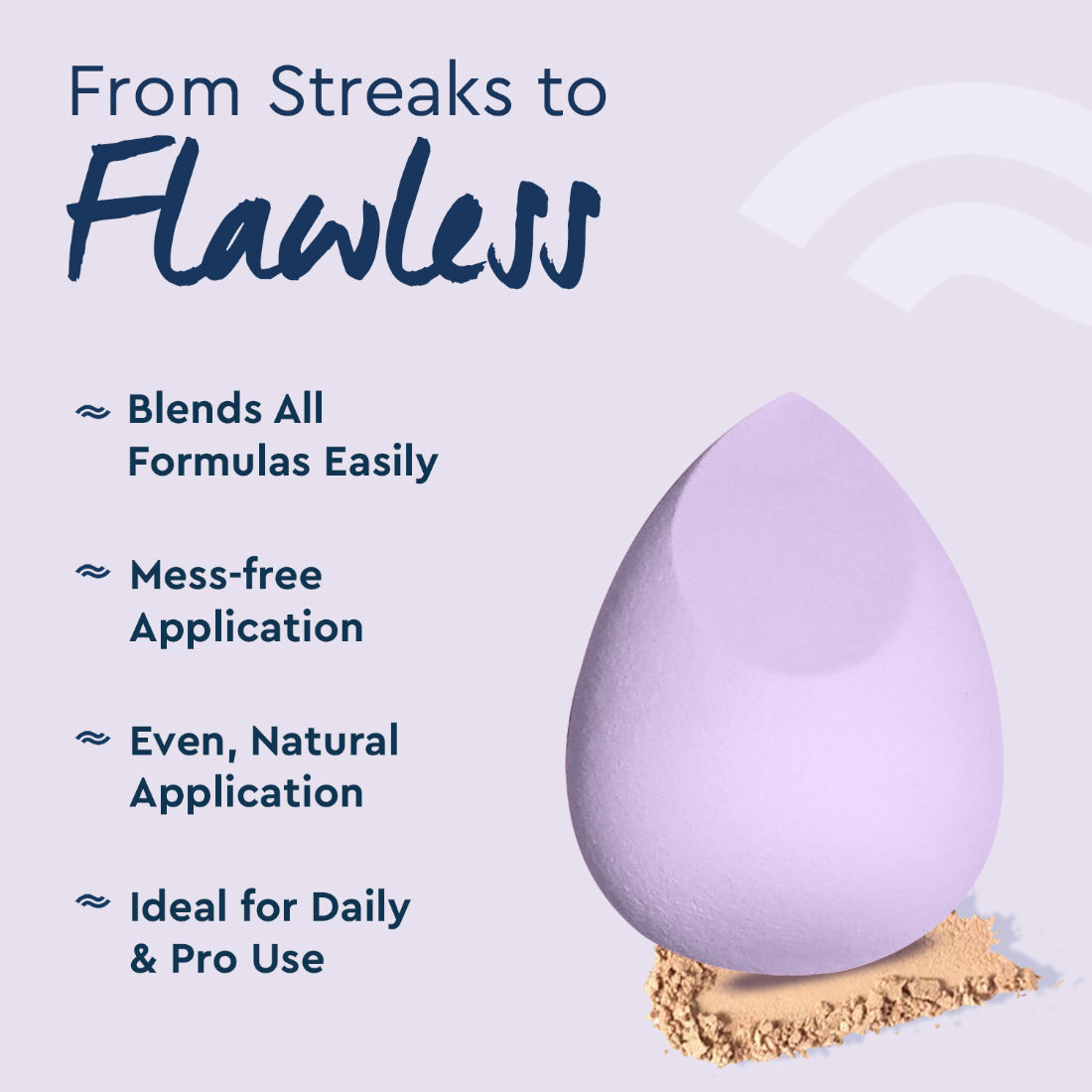 From Streaks to
Flawless

≈ Blends All Formulas Easily

≈ Mess-free Application

≈ Even, Natural Application

≈ Ideal for Daily & Pro Use